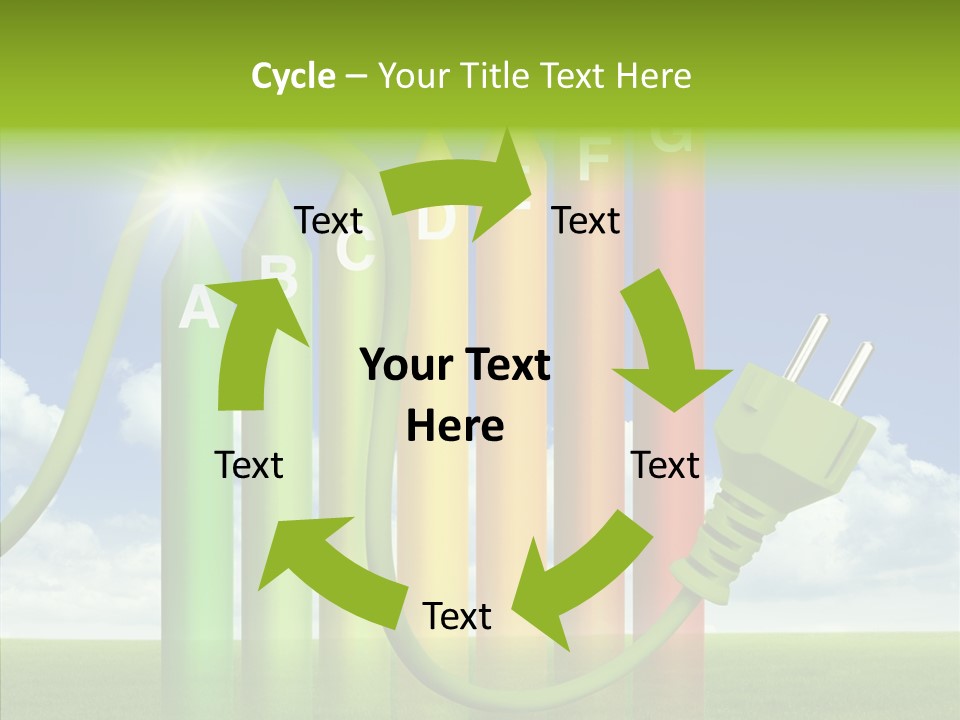 Cycle – Your Title Text Here

Text

Text

Text

Text

Text

Your Text Here

A B C D E F G